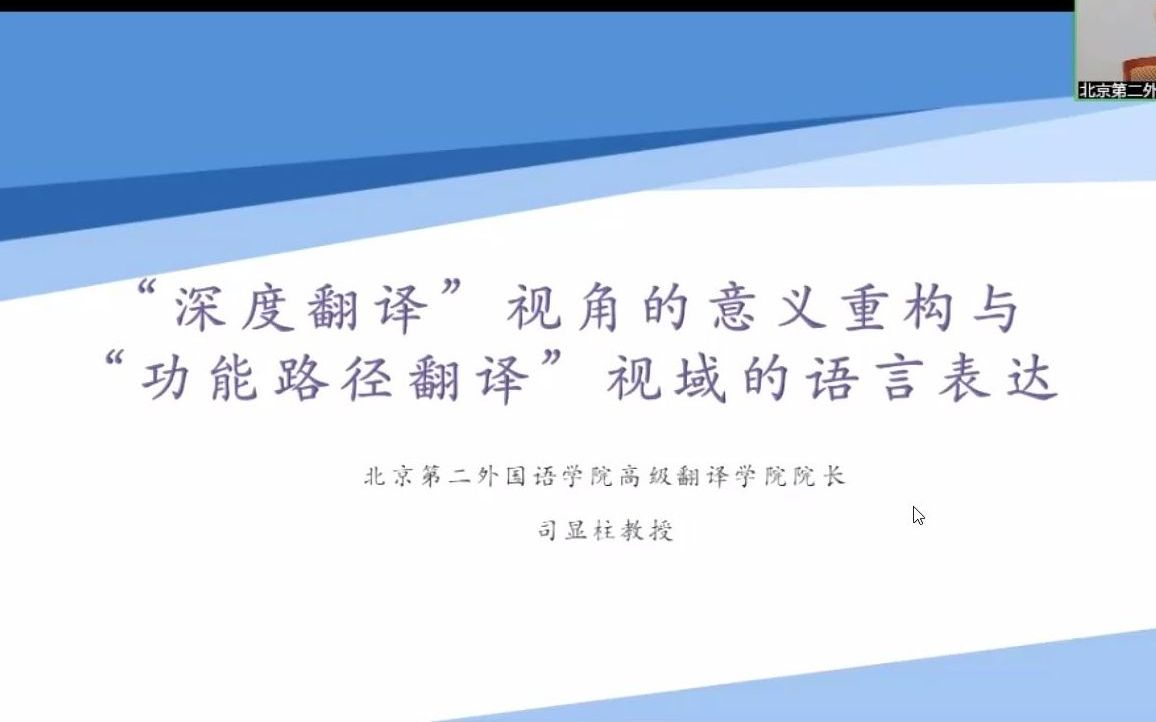 北京第二外

“深度翻译”视角的意义重构与
“功能路径翻译”视域的语言表达

北京第二外国语学院高级翻译学院院长

司显柱教授